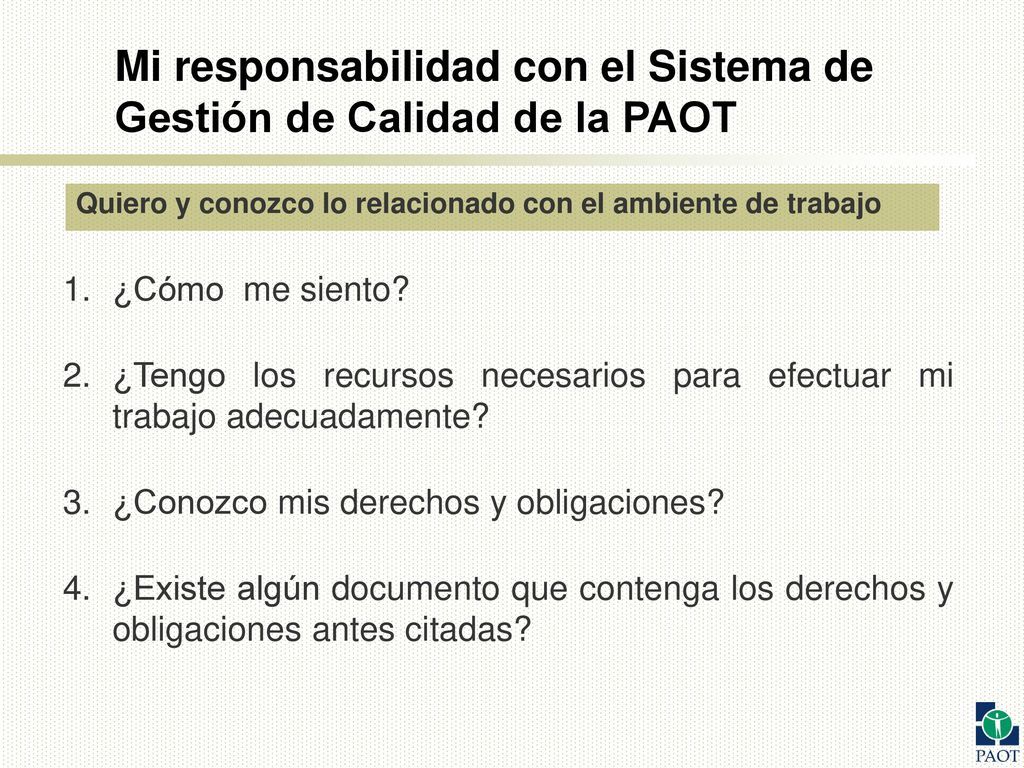 Mi responsabilidad con el Sistema de Gestión de Calidad de la PAOT

Quiero y conozco lo relacionado con el ambiente de trabajo

1. ¿Cómo me siento?

2. ¿Tengo los recursos necesarios para efectuar mi trabajo adecuadamente?

3. ¿Conozco mis derechos y obligaciones?

4. ¿Existe algún documento que contenga los derechos y obligaciones antes citadas?

PAOT